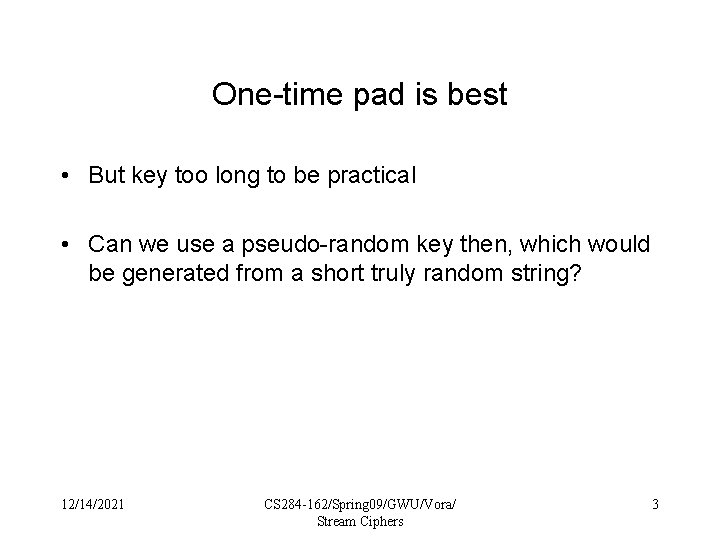 One-time pad is best

• But key too long to be practical

• Can we use a pseudo-random key then, which would be generated from a short truly random string?

12/14/2021

CS284-162/Spring09/GWU/Vora/ Stream Ciphers

3